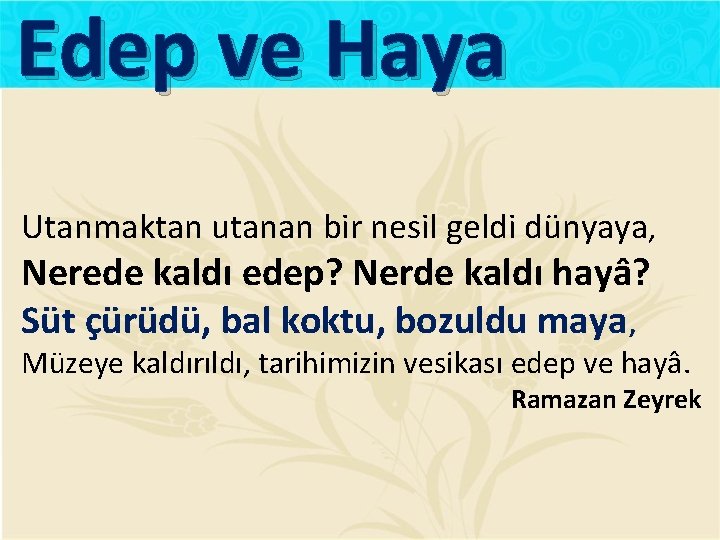 Edep ve Haya

Utanmaktan utanan bir nesil geldi dünyaya,
Nerede kaldı edep? Nerde kaldı hayâ?
Süt çürüdü, bal koktu, bozuldu maya,
Müzeye kaldırıldı, tarihimizin vesikası edep ve hayâ.

Ramazan Zeyrek